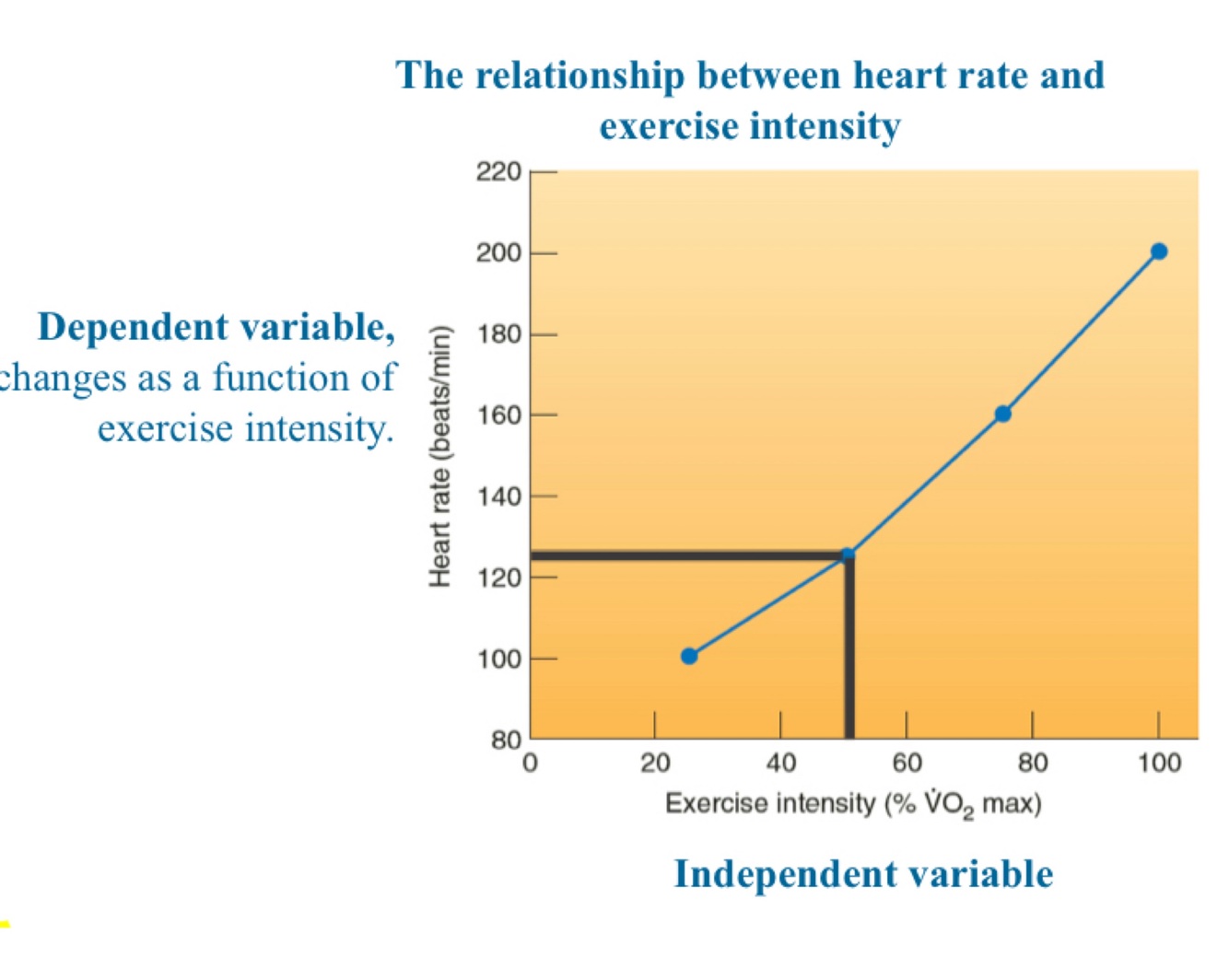 The relationship between heart rate and exercise intensity

Dependent variable, changes as a function of exercise intensity.

Heart rate (beats/min)

220
200
180
160
140
120
100
80

0
20
40
60
80
100

Exercise intensity (% $\dot{V}O_2$ max)

Independent variable